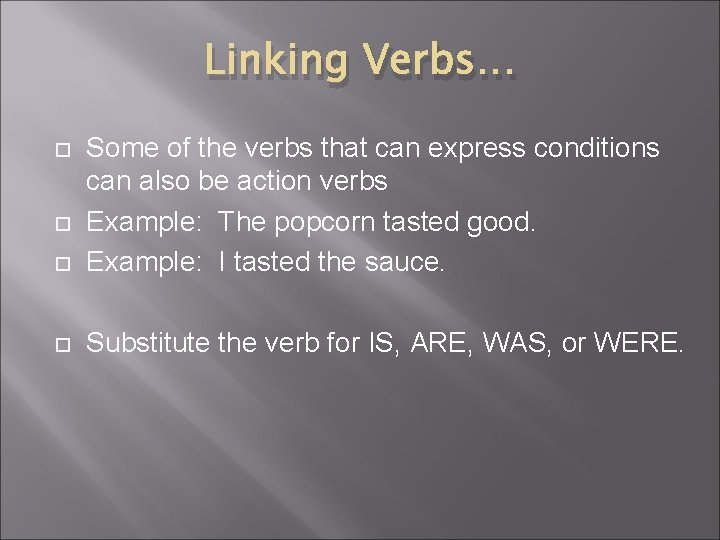 Linking Verbs…

Some of the verbs that can express conditions can also be action verbs

Example: The popcorn tasted good.

Example: I tasted the sauce.

Substitute the verb for IS, ARE, WAS, or WERE.